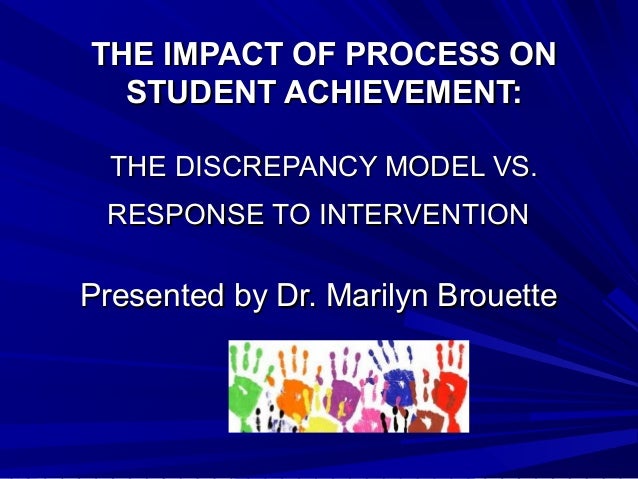 THE IMPACT OF PROCESS ON STUDENT ACHIEVEMENT:

THE DISCREPANCY MODEL VS. RESPONSE TO INTERVENTION

Presented by Dr. Marilyn Brouette